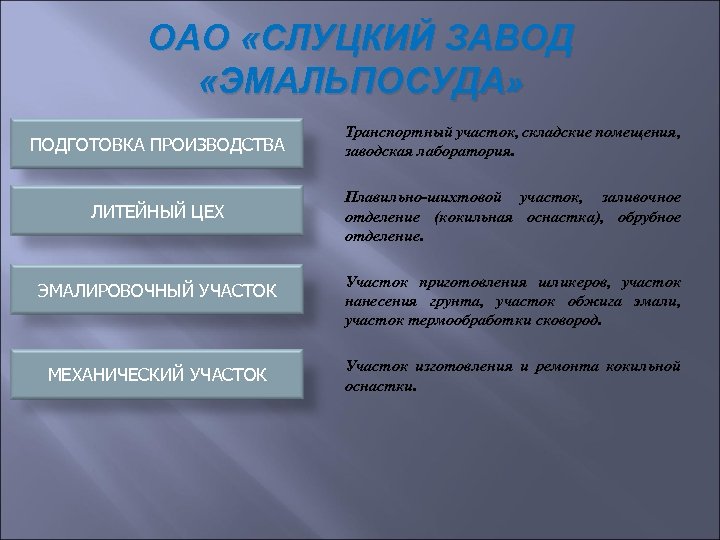 ОАО «СЛУЦКИЙ ЗАВОД «ЭМАЛЬПОСУДА»

ПОДГОТОВКА ПРОИЗВОДСТВА

Транспортный участок, складские помещения, заводская лаборатория.

ЛИТЕЙНЫЙ ЦЕХ

Плавильно-шихтовой участок, заливочное отделение (кокильная оснастка), обрубное отделение.

ЭМАЛИРОВОЧНЫЙ УЧАСТОК

Участок приготовления шликеров, участок нанесения грунта, участок обжига эмали, участок термообработки сковород.

МЕХАНИЧЕСКИЙ УЧАСТОК

Участок изготовления и ремонта кокильной оснастки.